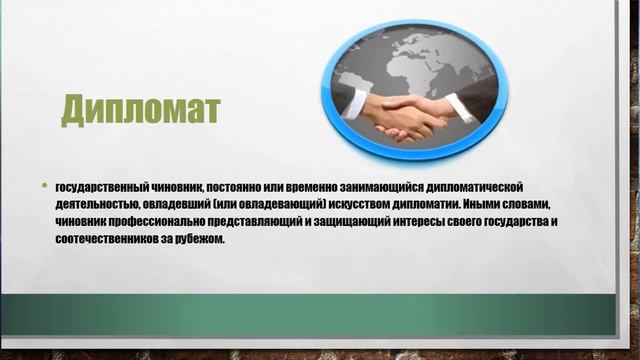 Дипломат

• государственный чиновник, постоянно или временно занимающийся дипломатической деятельностью, овладевший (или овладевающий) искусством дипломатии. Иными словами, чиновник профессионально представляющий и защищающий интересы своего государства и соотечественников за рубежом.